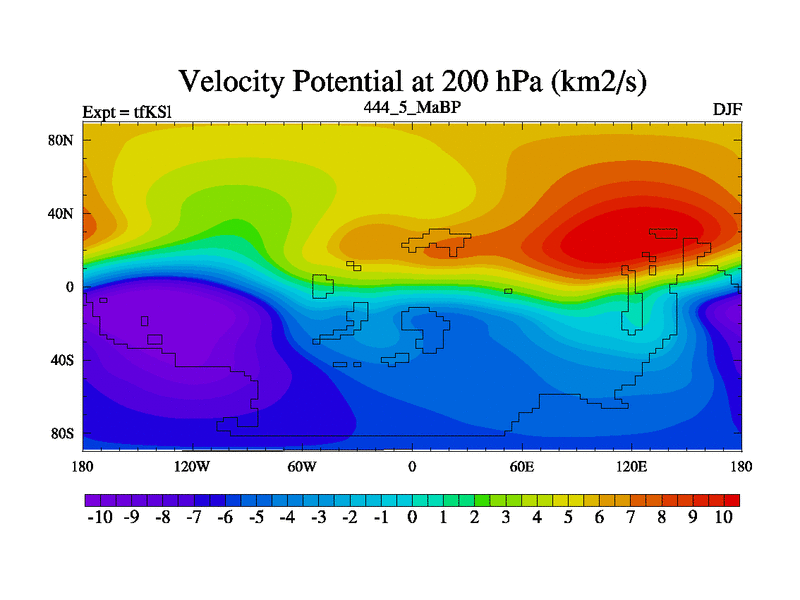 Velocity Potential at 200 hPa (km2/s)
Expt = tfKSl
444_5_MaBP
DJF

80N
40N
0
40S
80S

180 120W 60W 0 60E 120E 180

-10 -9 -8 -7 -6 -5 -4 -3 -2 -1 0 1 2 3 4 5 6 7 8 9 10